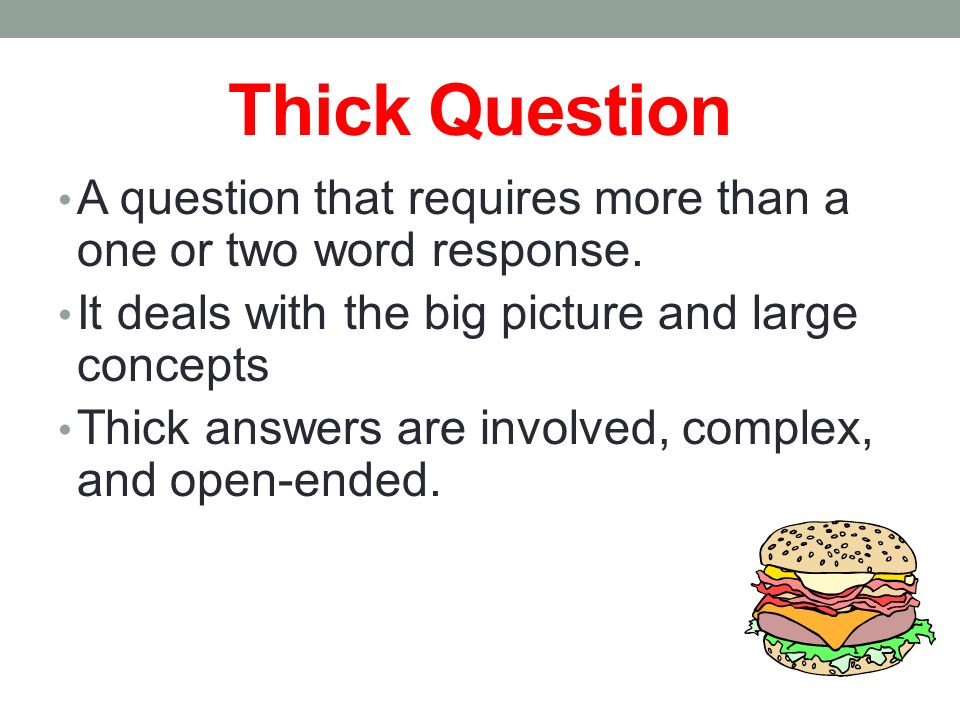 Thick Question

• A question that requires more than a one or two word response.
• It deals with the big picture and large concepts
• Thick answers are involved, complex, and open-ended.